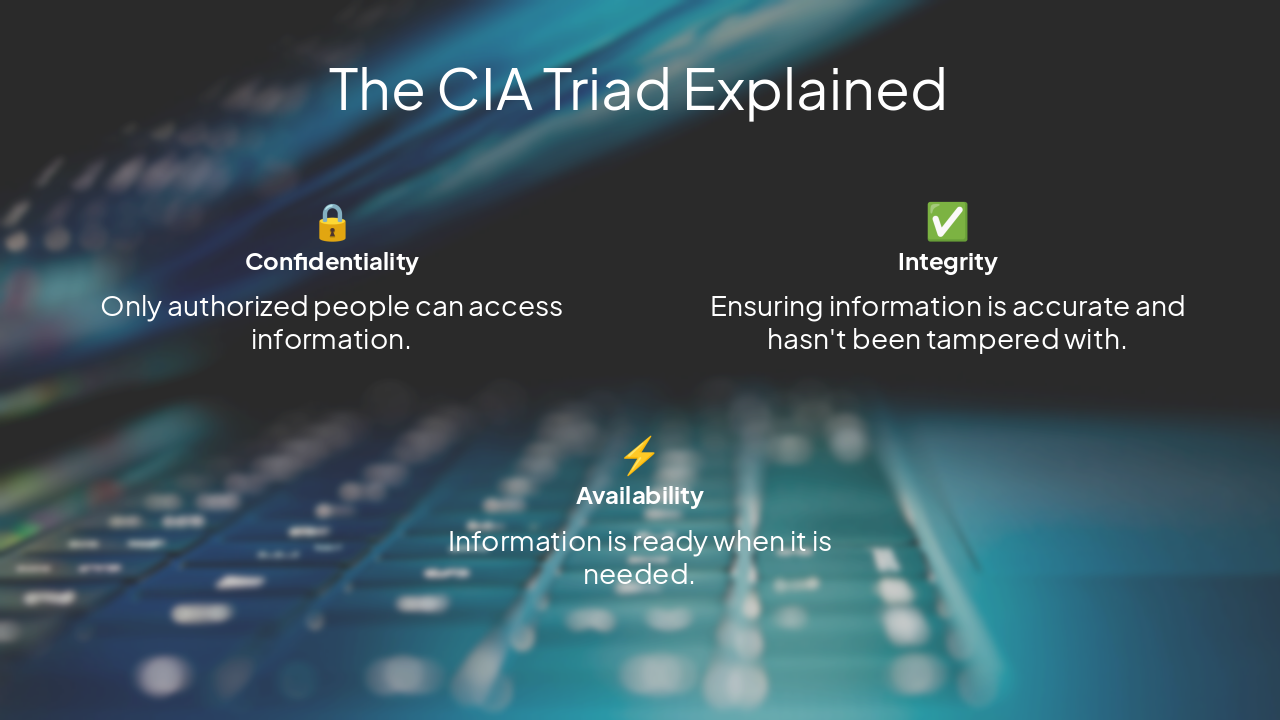 The CIA Triad Explained

🔒
Confidentiality

Only authorized people can access information.

✅
Integrity

Ensuring information is accurate and hasn't been tampered with.

⚡
Availability

Information is ready when it is needed.